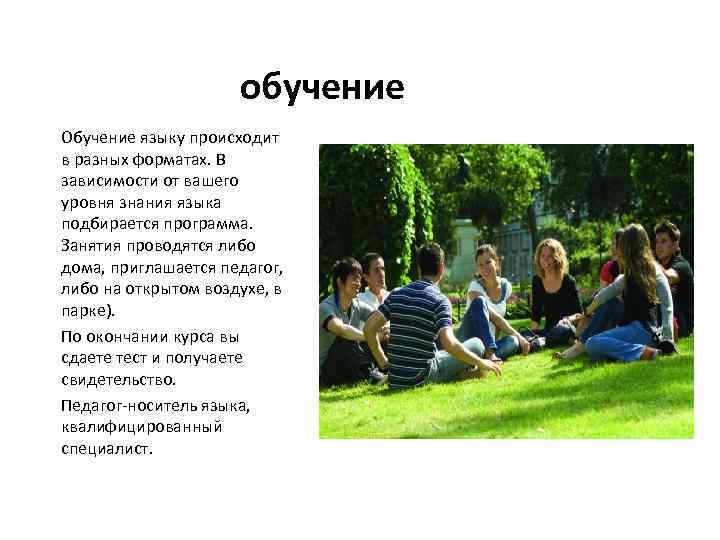 обучение

Обучение языку происходит в разных форматах. В зависимости от вашего уровня знания языка подбирается программа. Занятия проводятся либо дома, приглашается педагог, либо на открытом воздухе, в парке).

По окончании курса вы сдаете тест и получаете свидетельство.

Педагог-носитель языка, квалифицированный специалист.